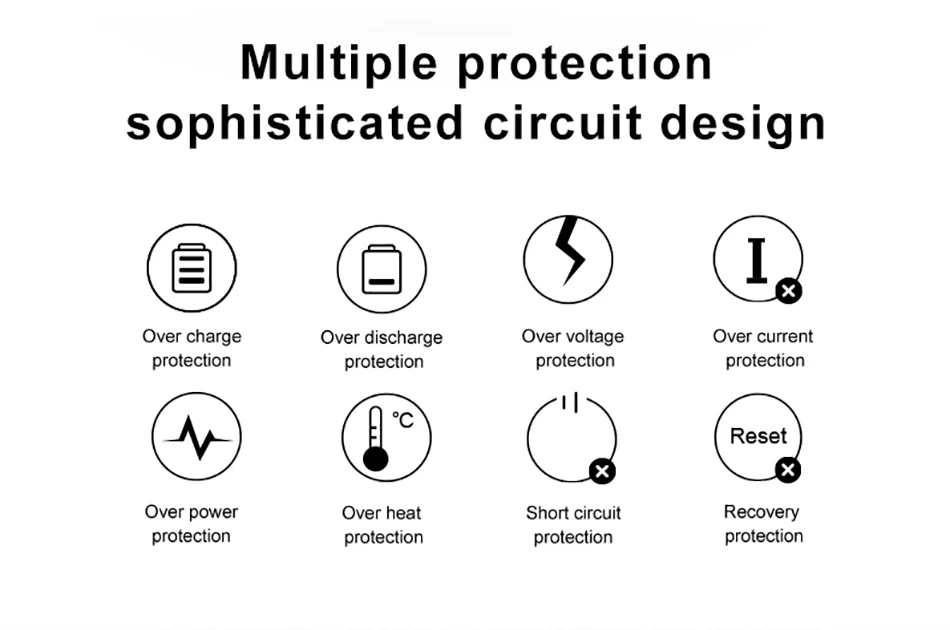 Multiple protection sophisticated circuit design

Over charge protection

Over discharge protection

Over voltage protection

I

Over current protection

Over power protection

°C

Over heat protection

Short circuit protection

Reset

Recovery protection